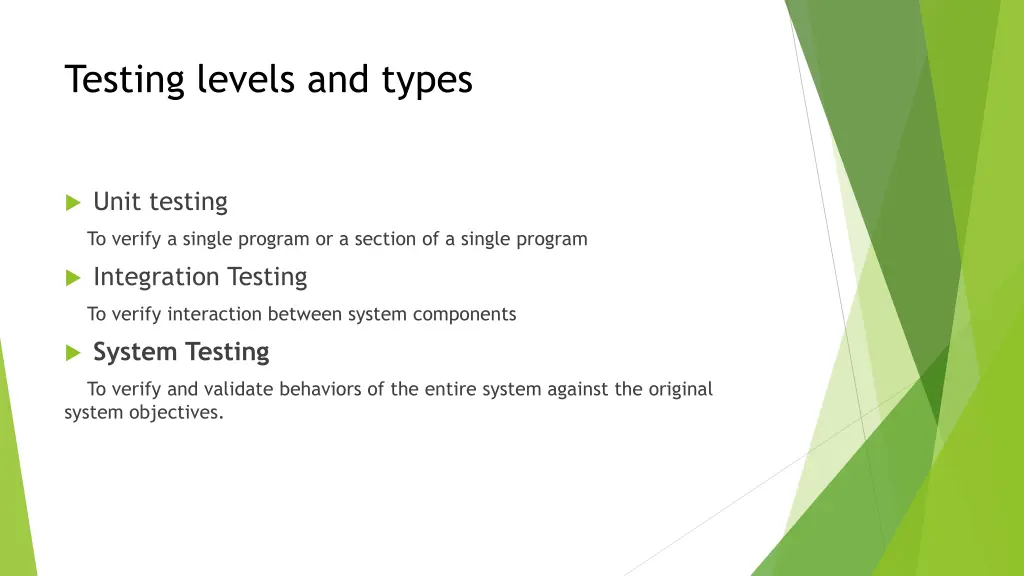 Testing levels and types

Unit testing

To verify a single program or a section of a single program

Integration Testing

To verify interaction between system components

System Testing

To verify and validate behaviors of the entire system against the original system objectives.